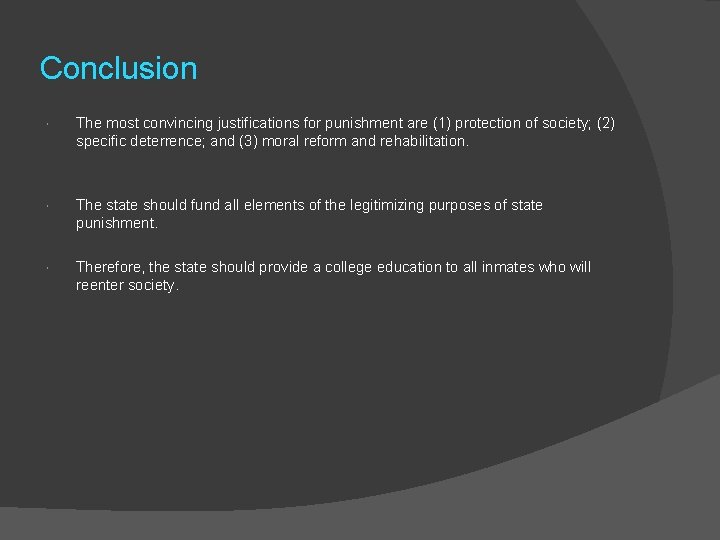 Conclusion

The most convincing justifications for punishment are (1) protection of society; (2) specific deterrence; and (3) moral reform and rehabilitation.

The state should fund all elements of the legitimizing purposes of state punishment.

Therefore, the state should provide a college education to all inmates who will reenter society.